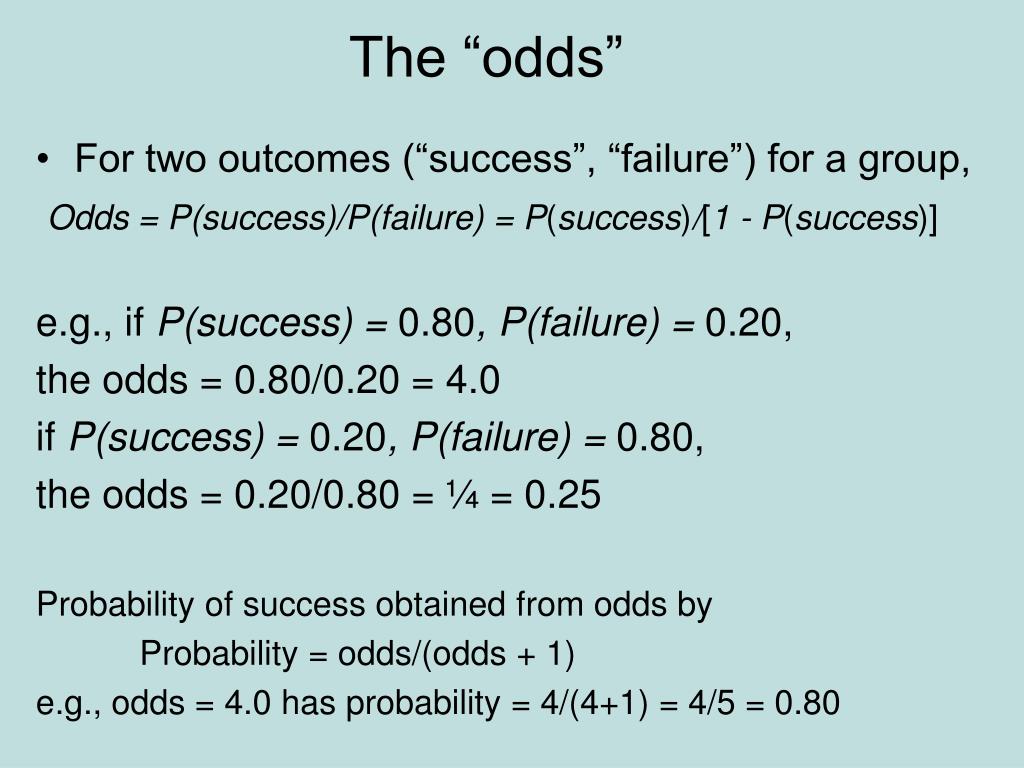 The “odds”

• For two outcomes (“success”, “failure”) for a group,

Odds = P(success)/P(failure) = P(success)/[1 - P(success)]

e.g., if P(success) = 0.80, P(failure) = 0.20,
the odds = 0.80/0.20 = 4.0
if P(success) = 0.20, P(failure) = 0.80,
the odds = 0.20/0.80 = ¼ = 0.25

Probability of success obtained from odds by
Probability = odds/(odds + 1)
e.g., odds = 4.0 has probability = 4/(4+1) = 4/5 = 0.80